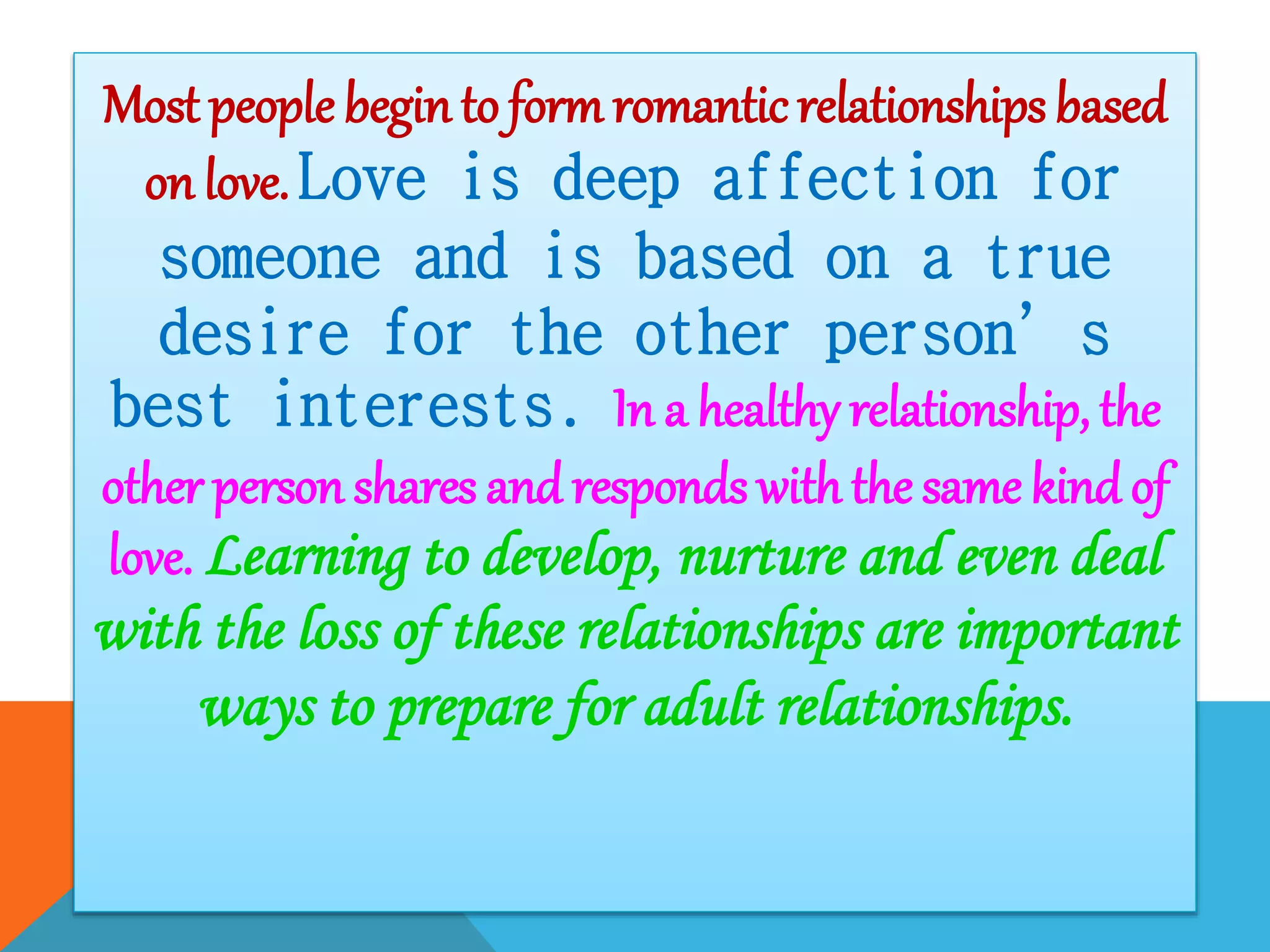 Most people begin to form romantic relationships based on love. Love is deep affection for someone and is based on a true desire for the other person’s best interests. In a healthy relationship, the other person shares and responds with the same kind of love. Learning to develop, nurture and even deal with the loss of these relationships are important ways to prepare for adult relationships.